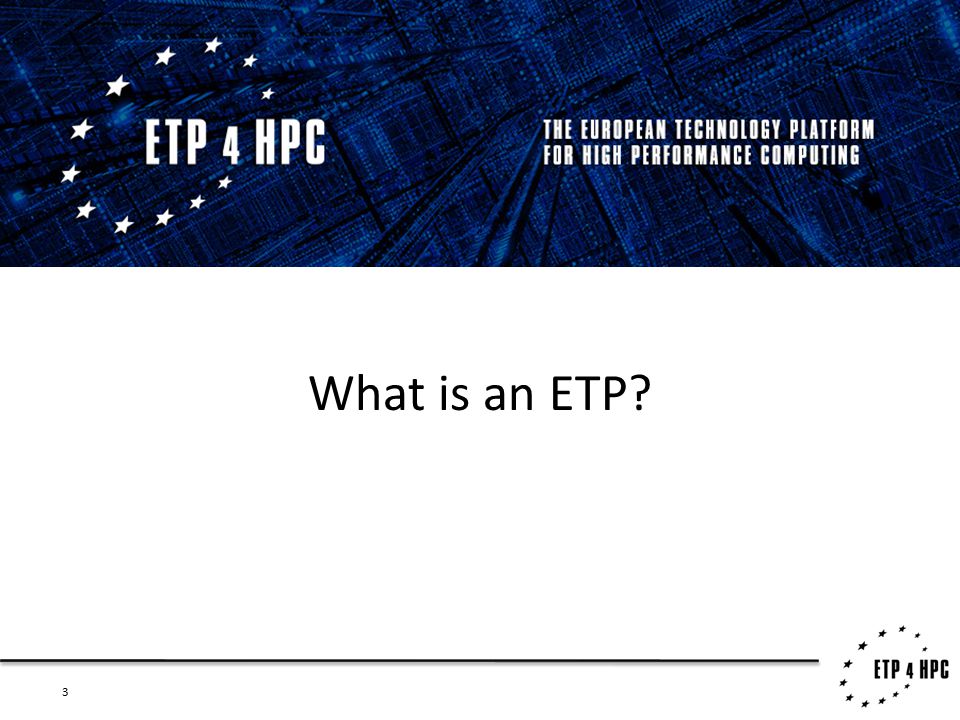 ETP 4 HPC

THE EUROPEAN TECHNOLOGY PLATFORM FOR HIGH PERFORMANCE COMPUTING

What is an ETP?

3

ETP 4 HPC